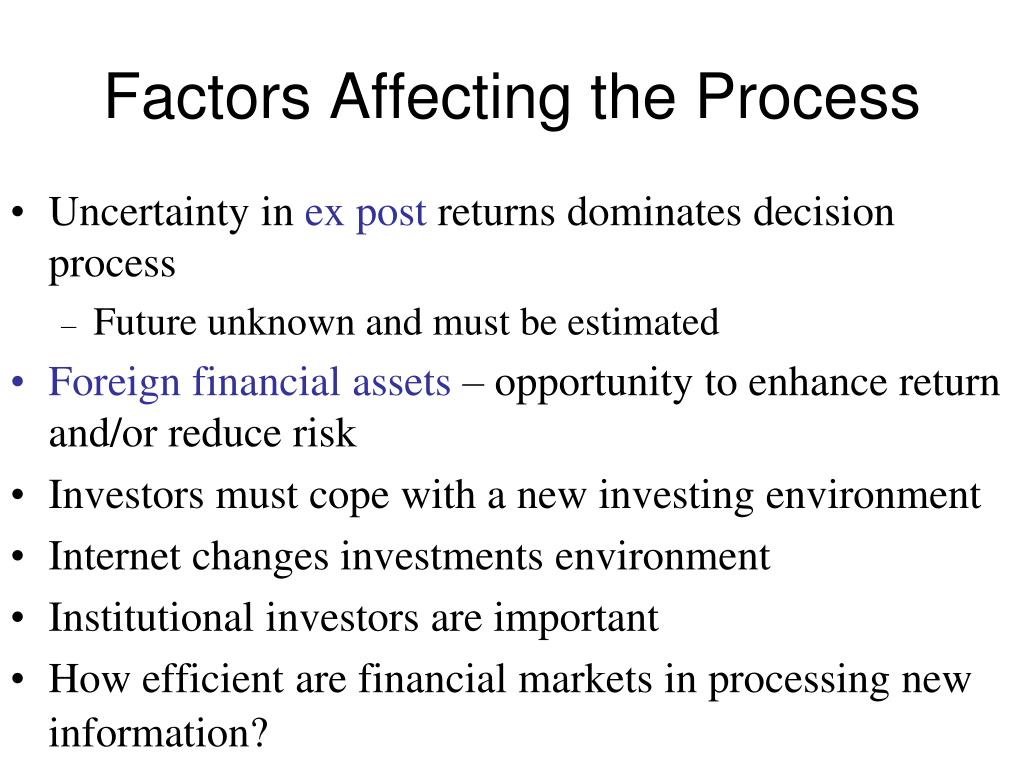 Factors Affecting the Process

• Uncertainty in ex post returns dominates decision process
– Future unknown and must be estimated
• Foreign financial assets – opportunity to enhance return and/or reduce risk
• Investors must cope with a new investing environment
• Internet changes investments environment
• Institutional investors are important
• How efficient are financial markets in processing new information?